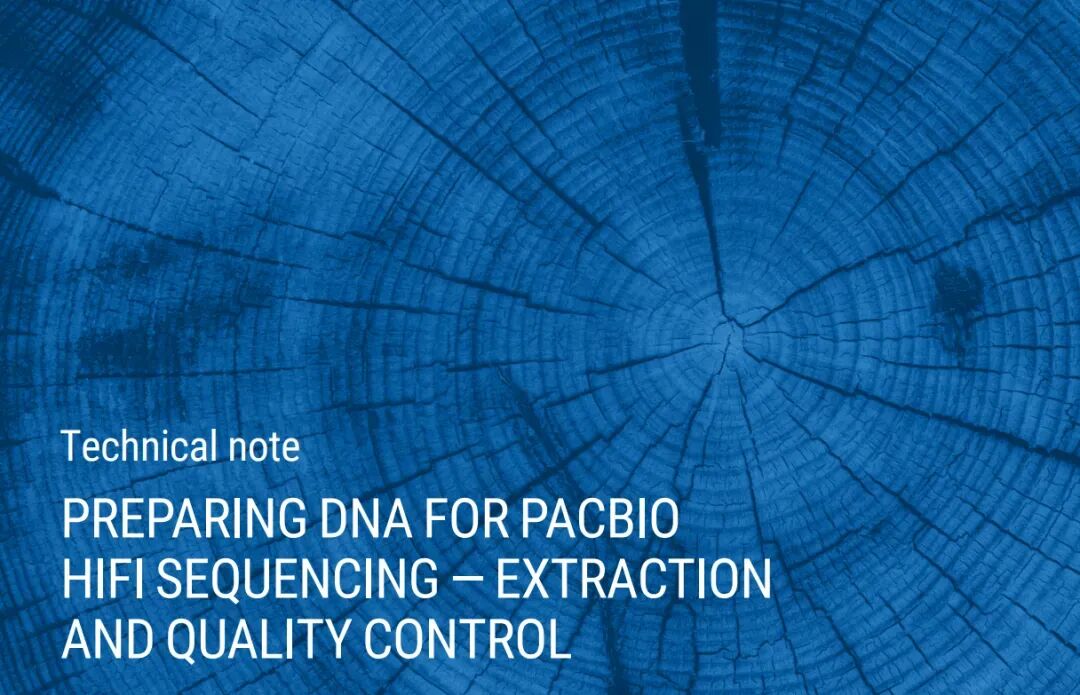 Technical note

PREPARING DNA FOR PACBIO HIFI SEQUENCING — EXTRACTION AND QUALITY CONTROL